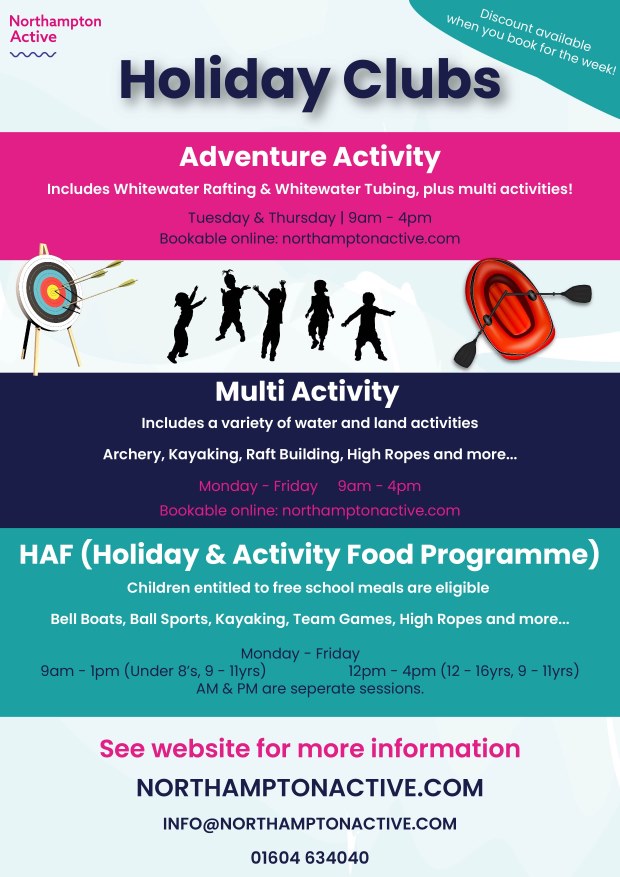 Northampton Active

Discount available when you book for the week!

Holiday Clubs

Adventure Activity

Includes Whitewater Rafting & Whitewater Tubing, plus multi activities!

Tuesday & Thursday | 9am - 4pm
Bookable online: northamptonactive.com

Multi Activity

Includes a variety of water and land activities

Archery, Kayaking, Raft Building, High Ropes and more...

Monday - Friday 9am - 4pm
Bookable online: northamptonactive.com

HAF (Holiday & Activity Food Programme)

Children entitled to free school meals are eligible

Bell Boats, Ball Sports, Kayaking, Team Games, High Ropes and more...

Monday - Friday
9am - 1pm (Under 8's, 9 - 11yrs) 12pm - 4pm (12 - 16yrs, 9 - 11yrs)
AM & PM are seperate sessions.

See website for more information

NORTHAMPTONACTIVE.COM

INFO@NORTHAMPTONACTIVE.COM

01604 634040